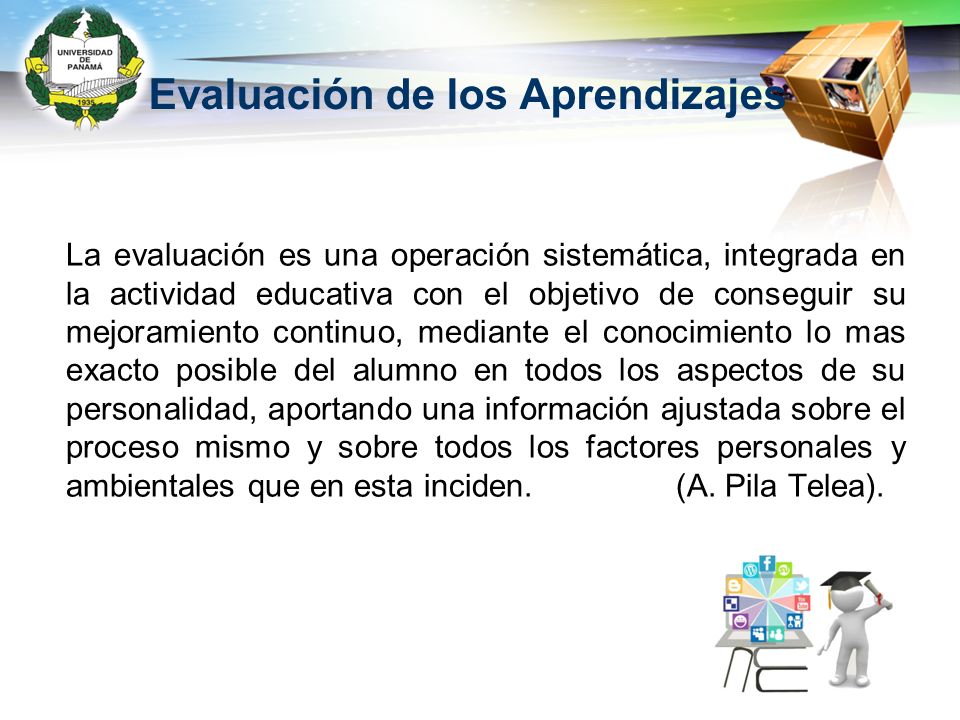 UNIVERSIDAD DE PANAMÁ
1935

Evaluación de los Aprendizajes

La evaluación es una operación sistemática, integrada en la actividad educativa con el objetivo de conseguir su mejoramiento continuo, mediante el conocimiento lo mas exacto posible del alumno en todos los aspectos de su personalidad, aportando una información ajustada sobre el proceso mismo y sobre todos los factores personales y ambientales que en esta inciden. (A. Pila Telea).